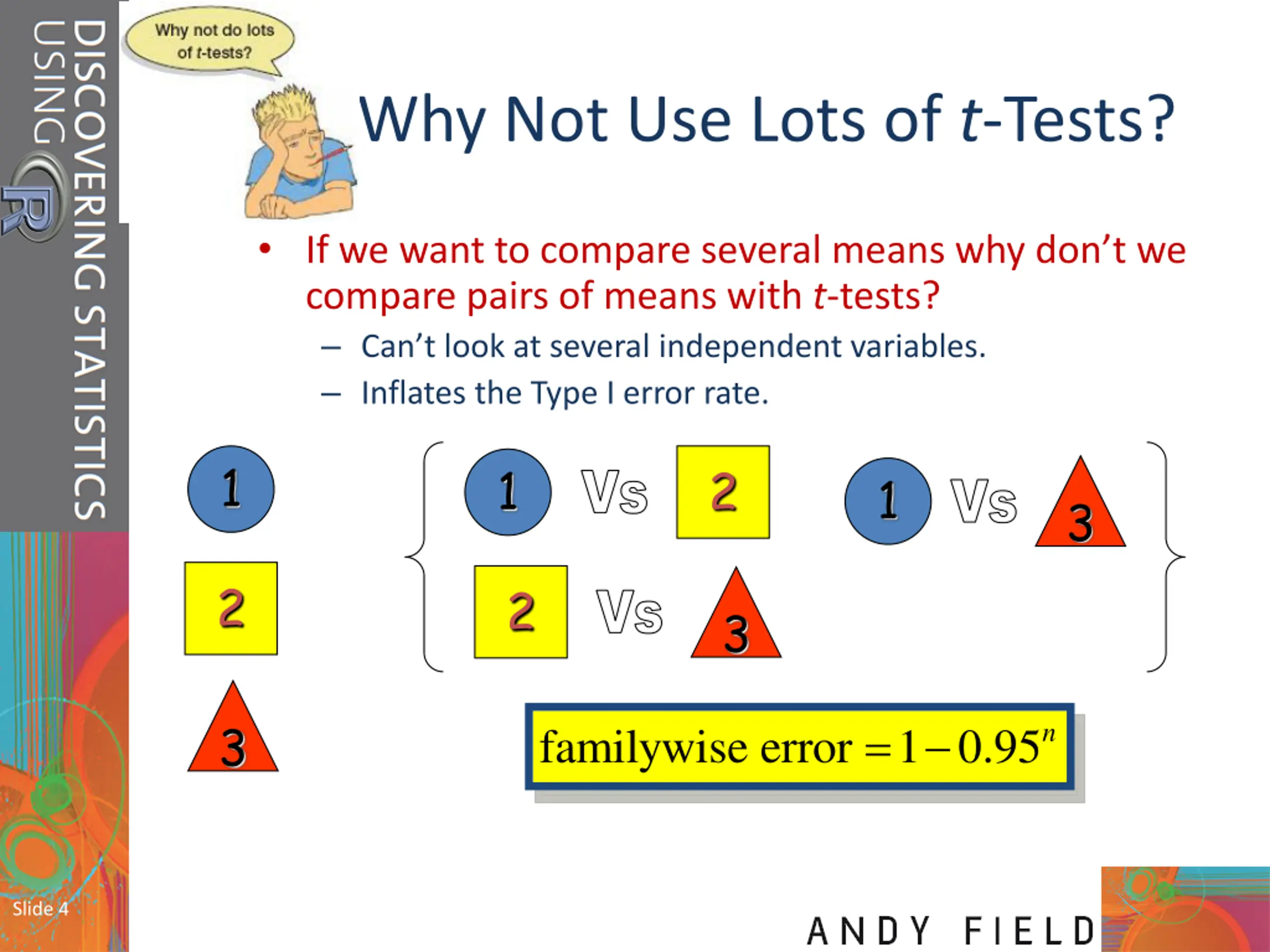 DISCOVERING STATISTICS USING R

Why not do lots of t-tests?

Why Not Use Lots of t-Tests?

• If we want to compare several means why don't we compare pairs of means with t-tests?
– Can't look at several independent variables.
– Inflates the Type I error rate.

1
2
3

1 Vs 2
1 Vs 3
2 Vs 3

$\text{familywise error} = 1 - 0.95^n$

Slide 4

ANDY FIELD